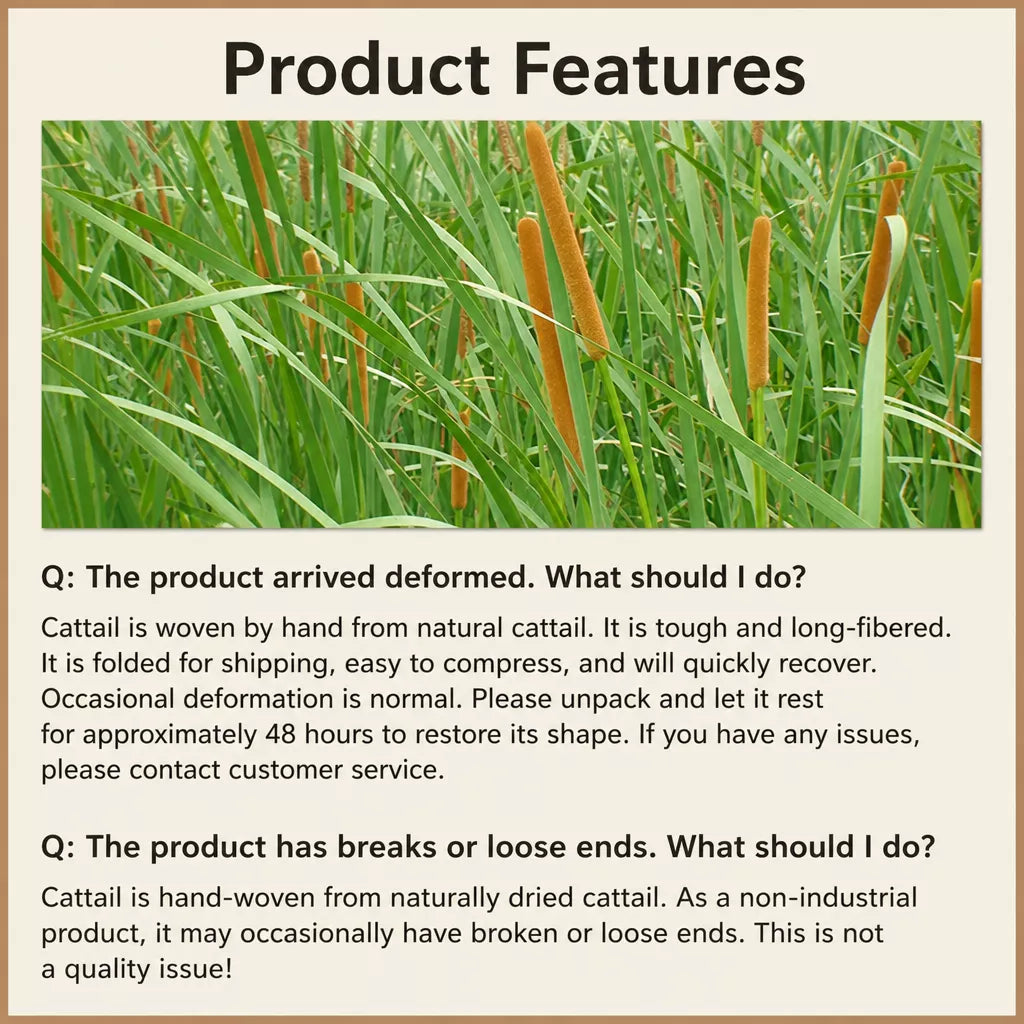 Product Features

Q: The product arrived deformed. What should I do?

Cattail is woven by hand from natural cattail. It is tough and long-fibered. It is folded for shipping, easy to compress, and will quickly recover. Occasional deformation is normal. Please unpack and let it rest for approximately 48 hours to restore its shape. If you have any issues, please contact customer service.

Q: The product has breaks or loose ends. What should I do?

Cattail is hand-woven from naturally dried cattail. As a non-industrial product, it may occasionally have broken or loose ends. This is not a quality issue!